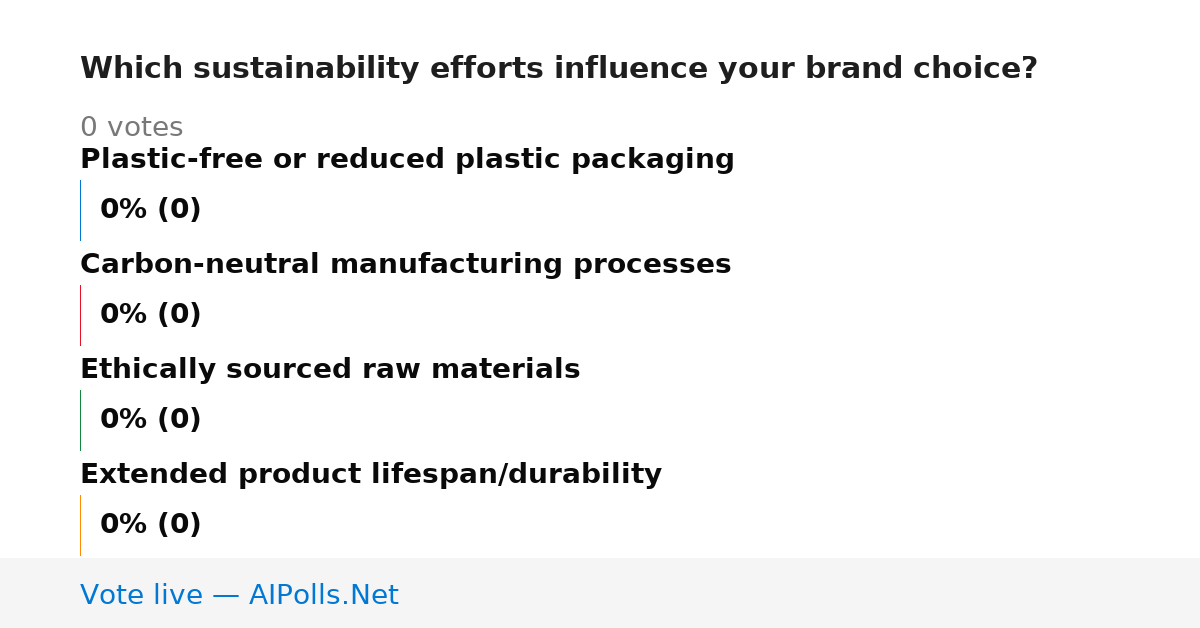 Which sustainability efforts influence your brand choice?

0 votes

Plastic-free or reduced plastic packaging

0% (0)

Carbon-neutral manufacturing processes

0% (0)

Ethically sourced raw materials

0% (0)

Extended product lifespan/durability

0% (0)

Vote live — AIPolls.Net